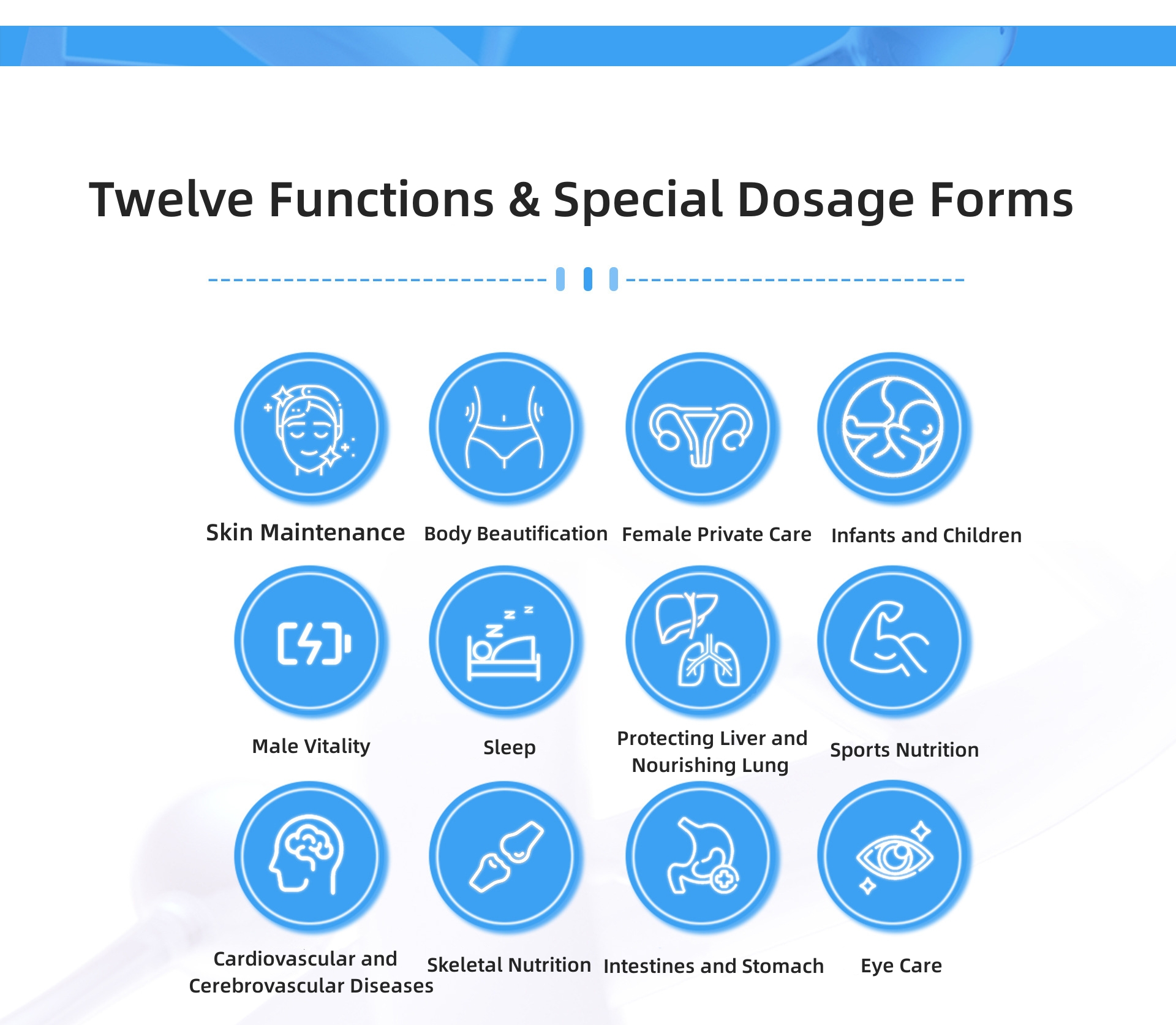 Twelve Functions & Special Dosage Forms

Skin Maintenance

Body Beautification

Female Private Care

Infants and Children

Male Vitality

Sleep

Protecting Liver and Nourishing Lung

Sports Nutrition

Cardiovascular and Cerebrovascular Diseases

Skeletal Nutrition

Intestines and Stomach

Eye Care